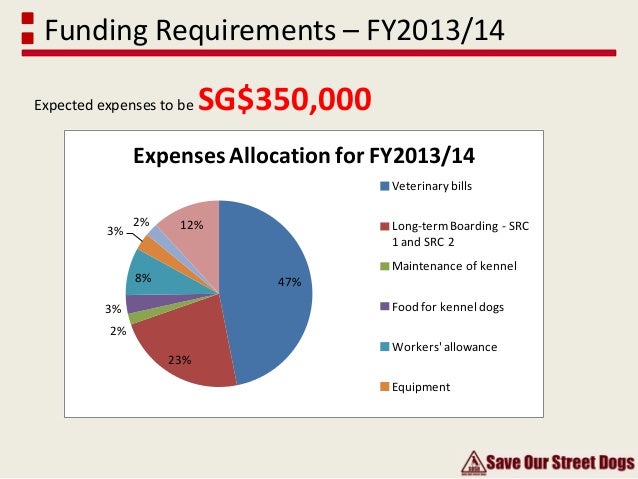 Funding Requirements – FY2013/14

Expected expenses to be SG$350,000

Expenses Allocation for FY2013/14

47%
23%
2%
3%
8%
3%
2%
12%

Veterinary bills
Long-term Boarding - SRC 1 and SRC 2
Maintenance of kennel
Food for kennel dogs
Workers' allowance
Equipment

Save Our Street Dogs